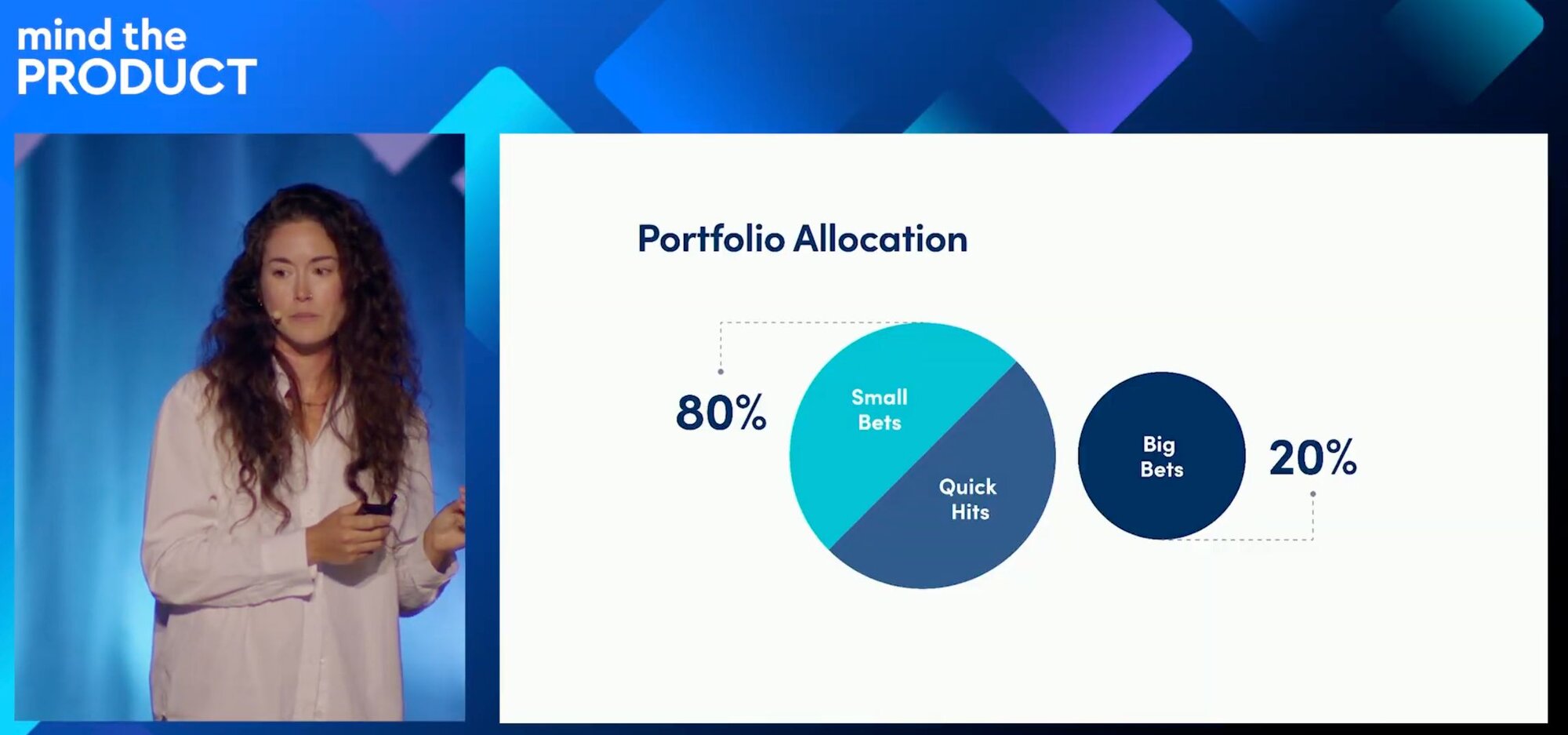 mind the
PRODUCT

Portfolio Allocation

80%

Small Bets

Quick Hits

Big Bets

20%